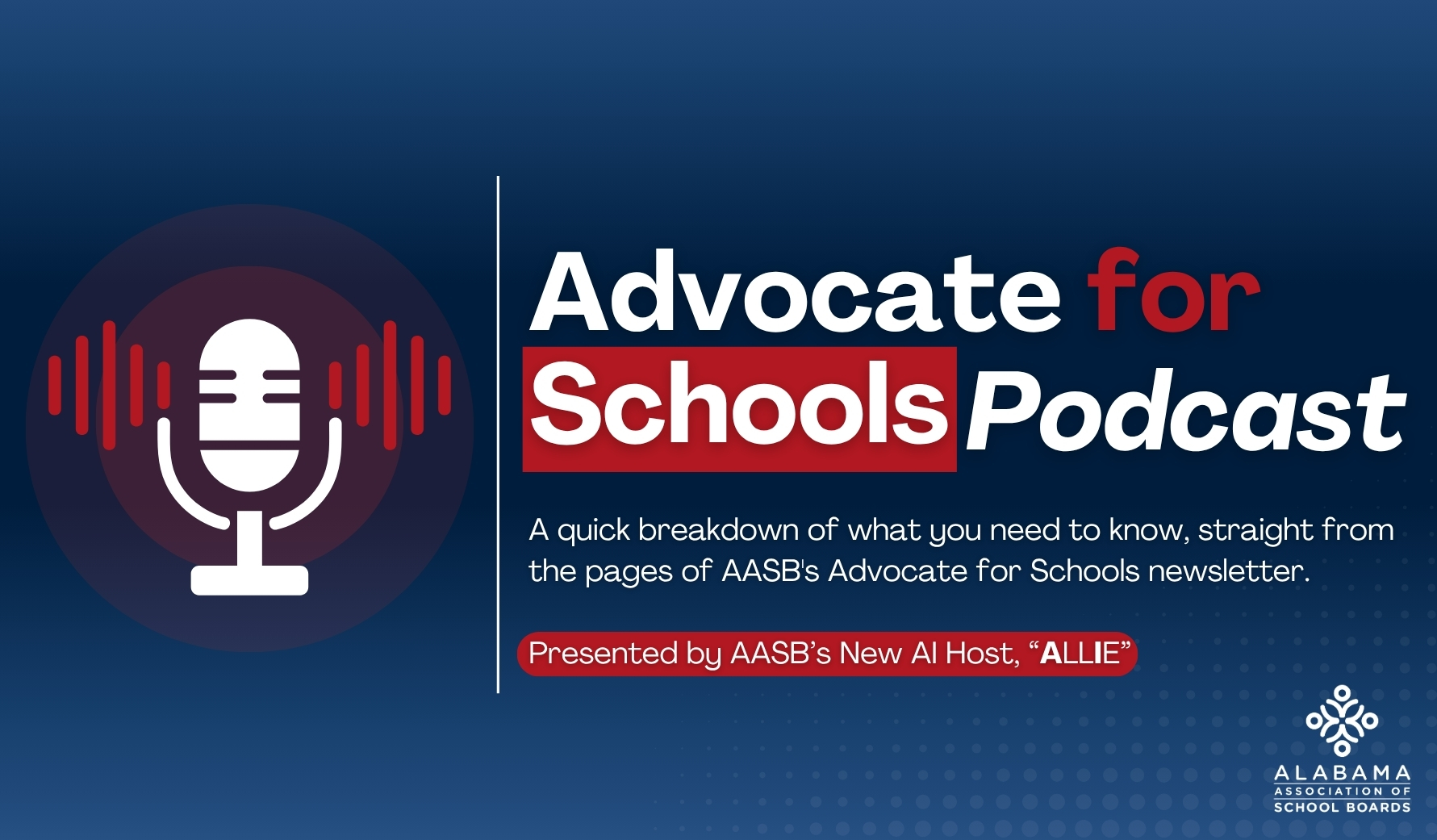 Advocate for Schools Podcast

A quick breakdown of what you need to know, straight from the pages of AASB's Advocate for Schools newsletter.

Presented by AASB's New AI Host, "ALLIE"

ALABAMA ASSOCIATION OF SCHOOL BOARDS